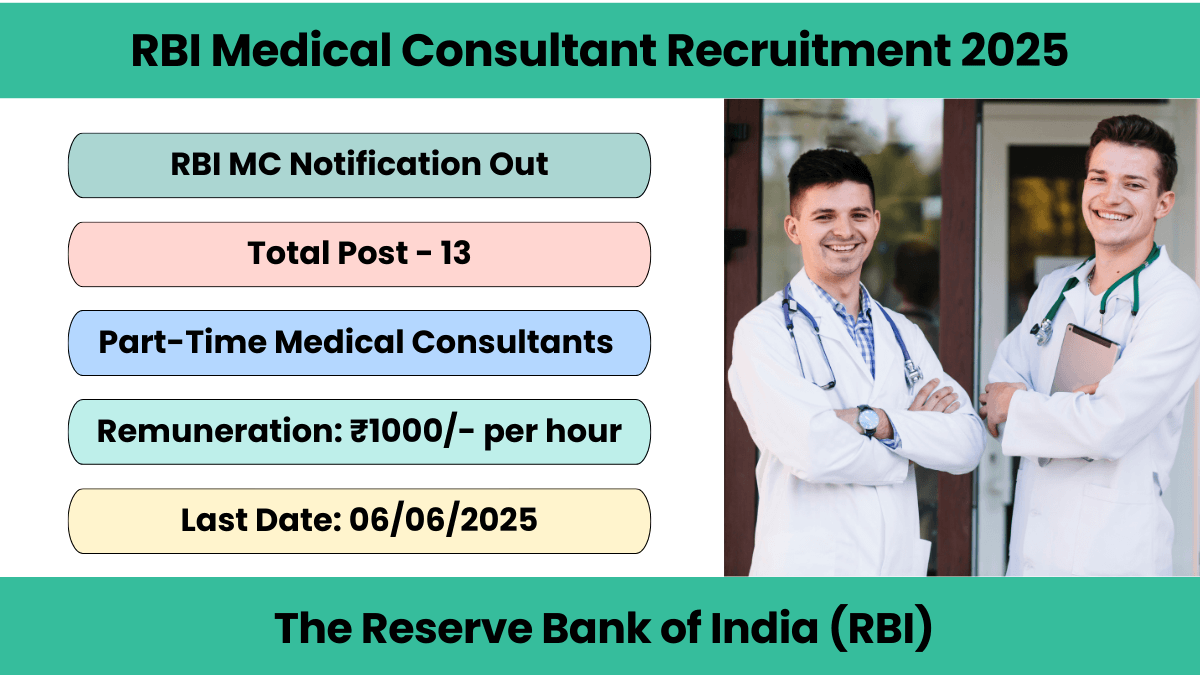 RBI Medical Consultant Recruitment 2025

RBI MC Notification Out

Total Post - 13

Part-Time Medical Consultants

Remuneration: ₹1000/- per hour

Last Date: 06/06/2025

The Reserve Bank of India (RBI)